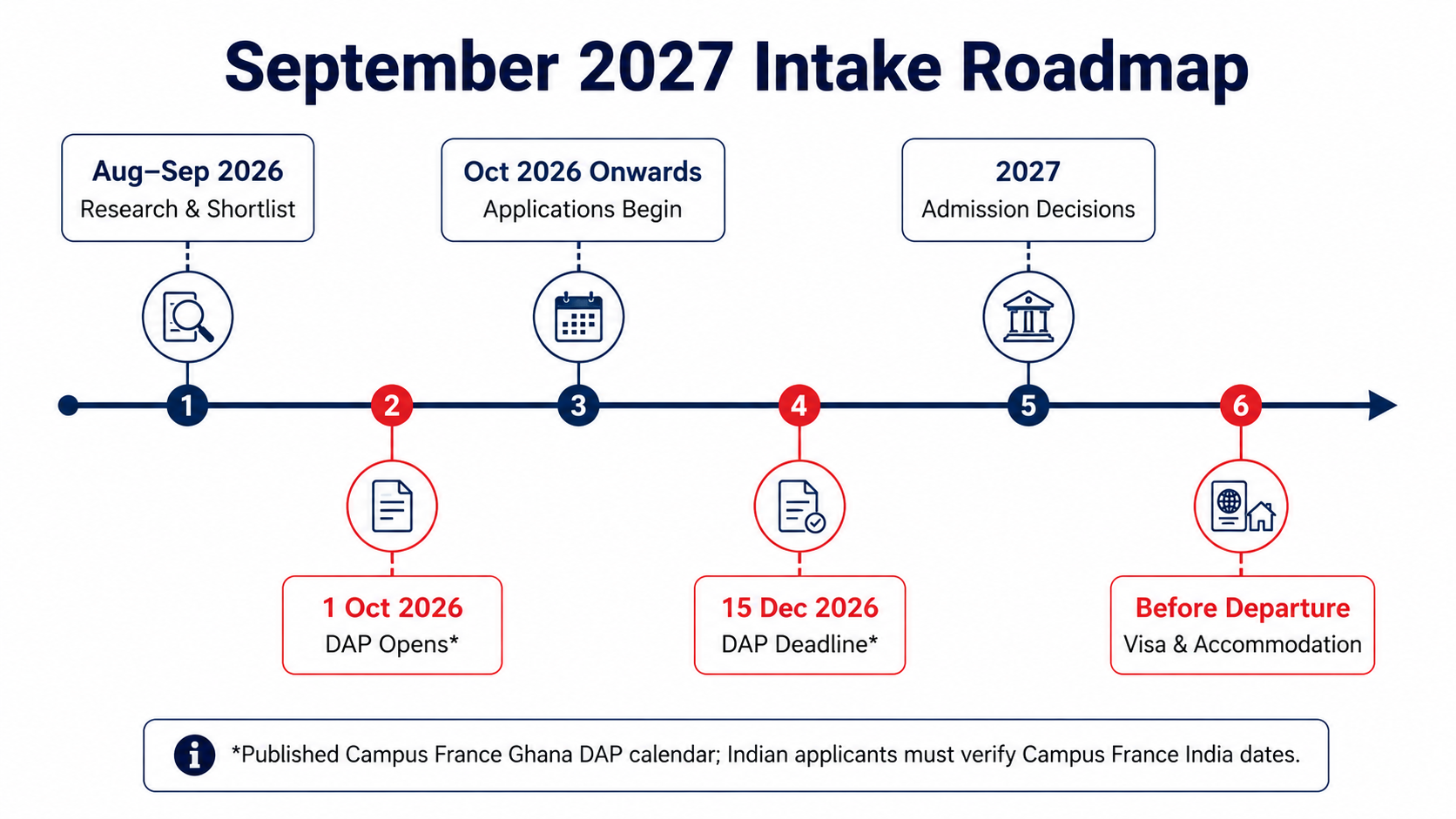 September 2027 Intake Roadmap

Aug–Sep 2026
Research & Shortlist

Oct 2026 Onwards
Applications Begin

2027
Admission Decisions

1

2

3

4

5

6

1 Oct 2026
DAP Opens*

15 Dec 2026
DAP Deadline*

Before Departure
Visa & Accommodation

*Published Campus France Ghana DAP calendar; Indian applicants must verify Campus France India dates.